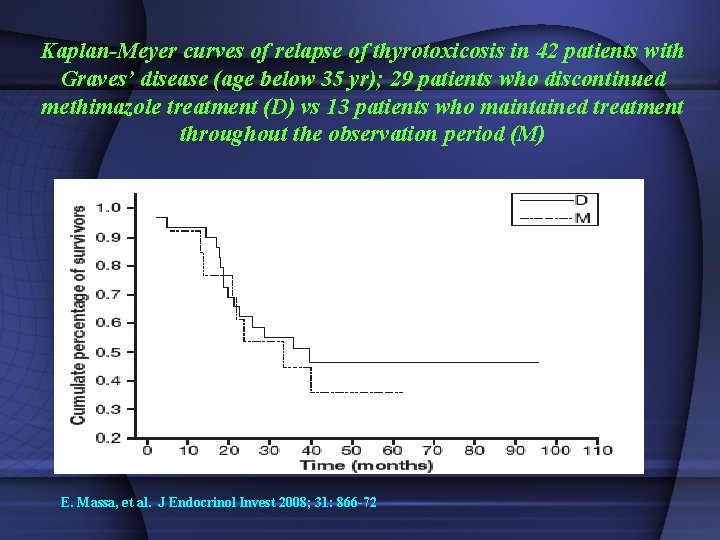 Kaplan-Meyer curves of relapse of thyrotoxicosis in 42 patients with Graves' disease (age below 35 yr); 29 patients who discontinued methimazole treatment (D) vs 13 patients who maintained treatment throughout the observation period (M)

D
M

Cumulate percentage of survivors

1.0
0.9
0.8
0.7
0.6
0.5
0.4
0.3
0.2

0 10 20 30 40 50 60 70 80 90 100 110

Time (months)

E. Massa, et al. J Endocrinol Invest 2008; 31: 866-72